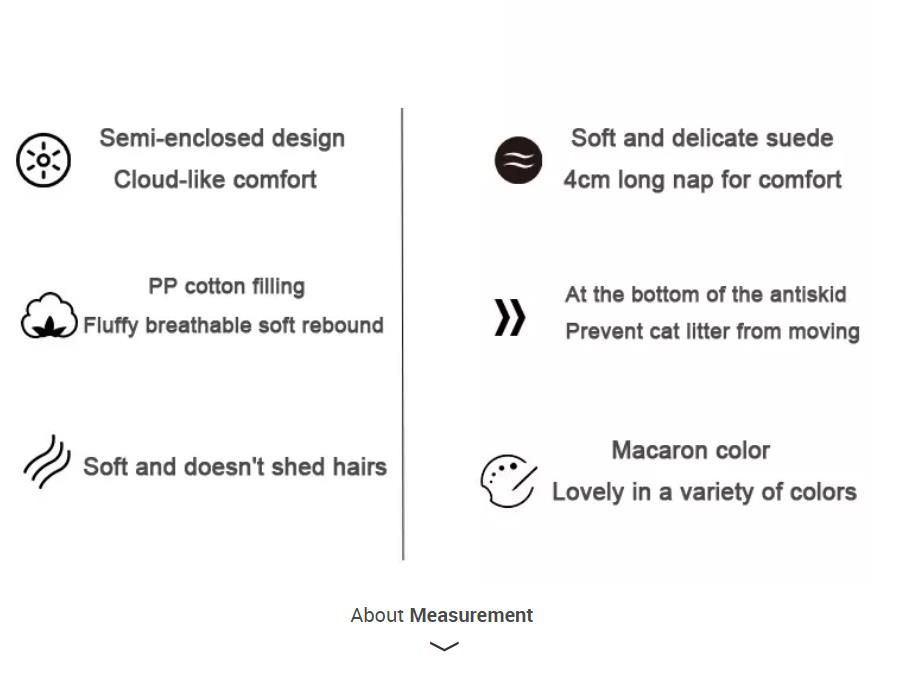 Semi-enclosed design
Cloud-like comfort

PP cotton filling
Fluffy breathable soft rebound

Soft and doesn't shed hairs

Soft and delicate suede
4cm long nap for comfort

At the bottom of the antiskid
Prevent cat litter from moving

Macaron color
Lovely in a variety of colors

About Measurement